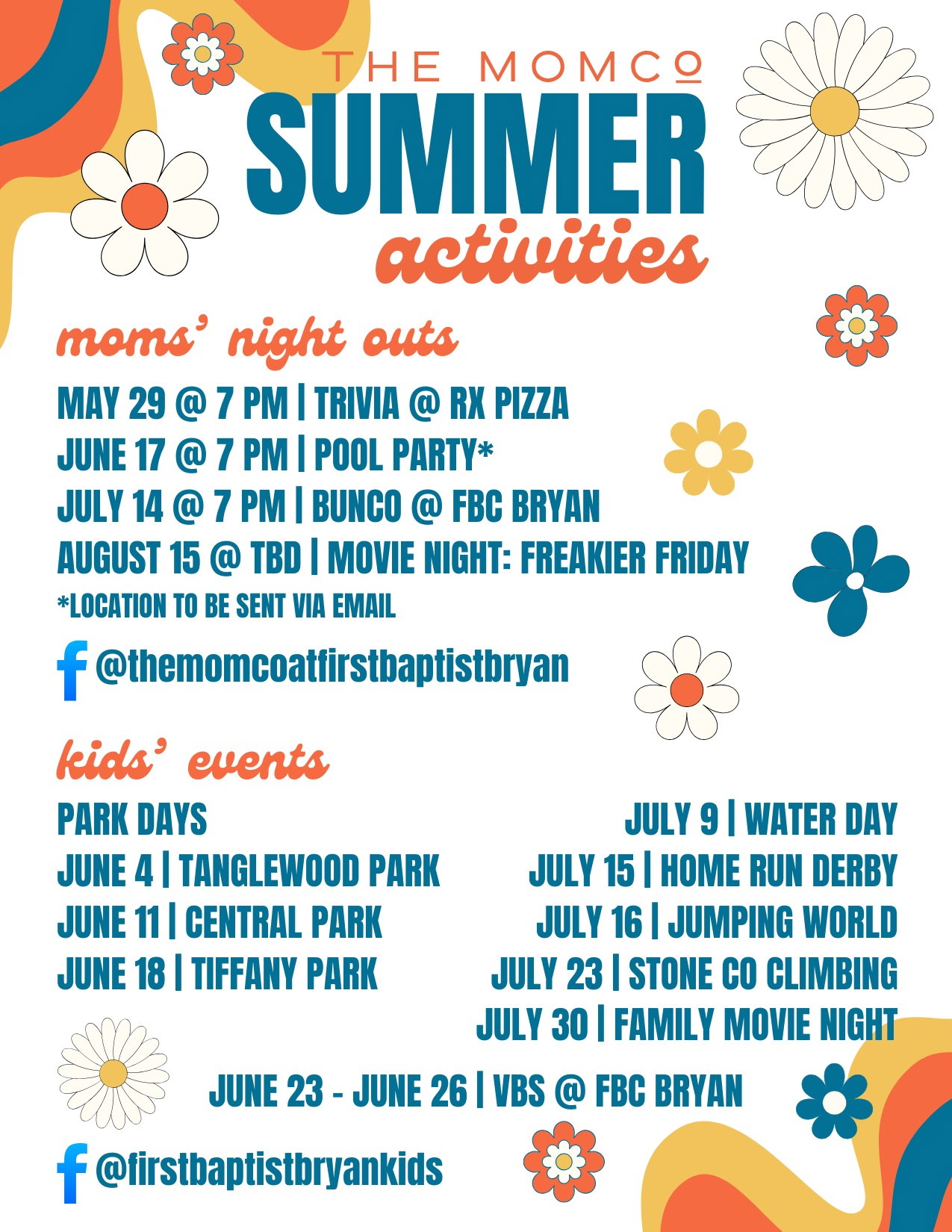 THE MOMCO
SUMMER
activities

moms' night outs

MAY 29 @ 7 PM | TRIVIA @ RX PIZZA
JUNE 17 @ 7 PM | POOL PARTY*
JULY 14 @ 7 PM | BUNCO @ FBC BRYAN
AUGUST 15 @ TBD | MOVIE NIGHT: FREAKIER FRIDAY
*LOCATION TO BE SENT VIA EMAIL

@themomcoatfirstbaptistbryan

kids' events

PARK DAYS
JUNE 4 | TANGLEWOOD PARK
JUNE 11 | CENTRAL PARK
JUNE 18 | TIFFANY PARK

JULY 9 | WATER DAY
JULY 15 | HOME RUN DERBY
JULY 16 | JUMPING WORLD
JULY 23 | STONE CO CLIMBING
JULY 30 | FAMILY MOVIE NIGHT

JUNE 23 - JUNE 26 | VBS @ FBC BRYAN

@firstbaptistbryankids